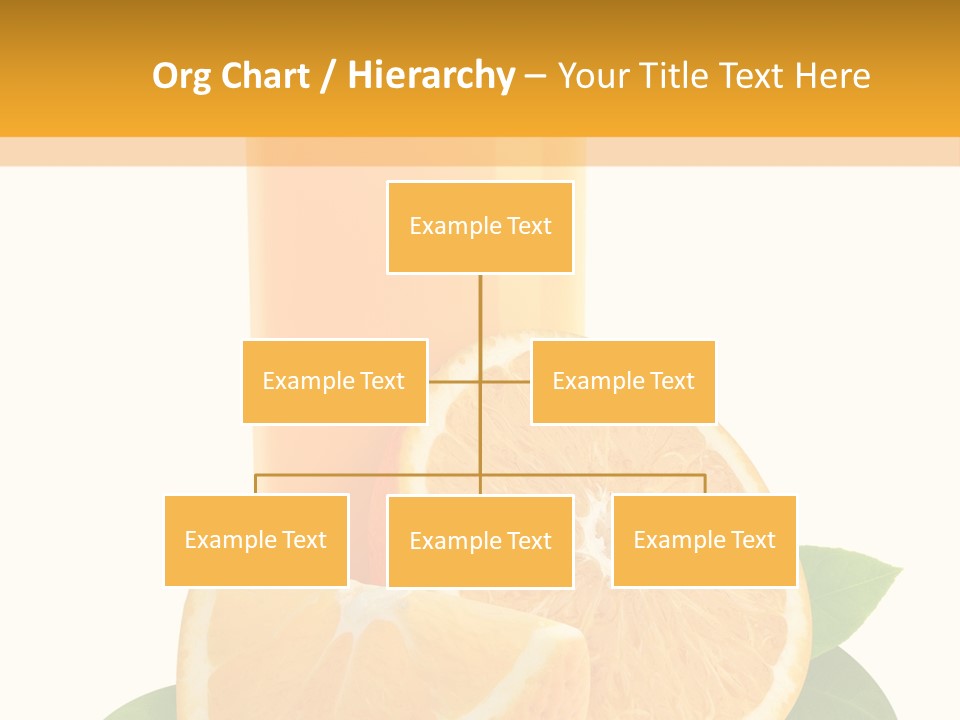 Org Chart / Hierarchy – Your Title Text Here

Example Text

Example Text

Example Text

Example Text

Example Text

Example Text